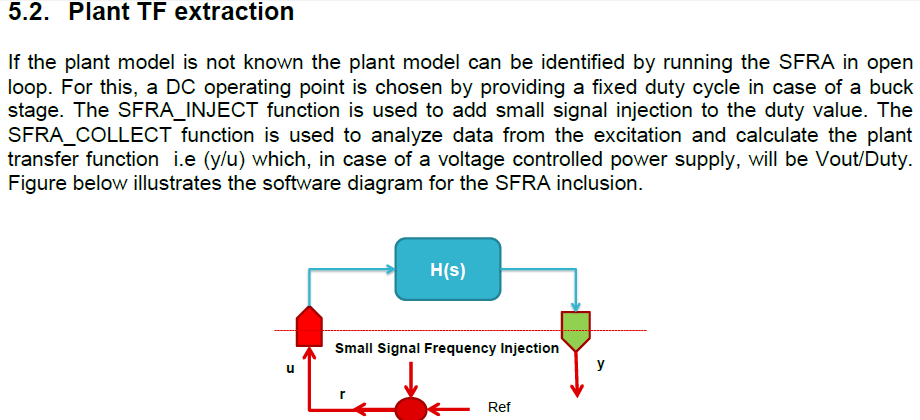 5.2. Plant TF extraction

If the plant model is not known the plant model can be identified by running the SFRA in open loop. For this, a DC operating point is chosen by providing a fixed duty cycle in case of a buck stage. The SFRA_INJECT function is used to add small signal injection to the duty value. The SFRA_COLLECT function is used to analyze data from the excitation and calculate the plant transfer function i.e (y/u) which, in case of a voltage controlled power supply, will be Vout/Duty. Figure below illustrates the software diagram for the SFRA inclusion.

H(s)

Small Signal Frequency Injection

u

y

r

Ref